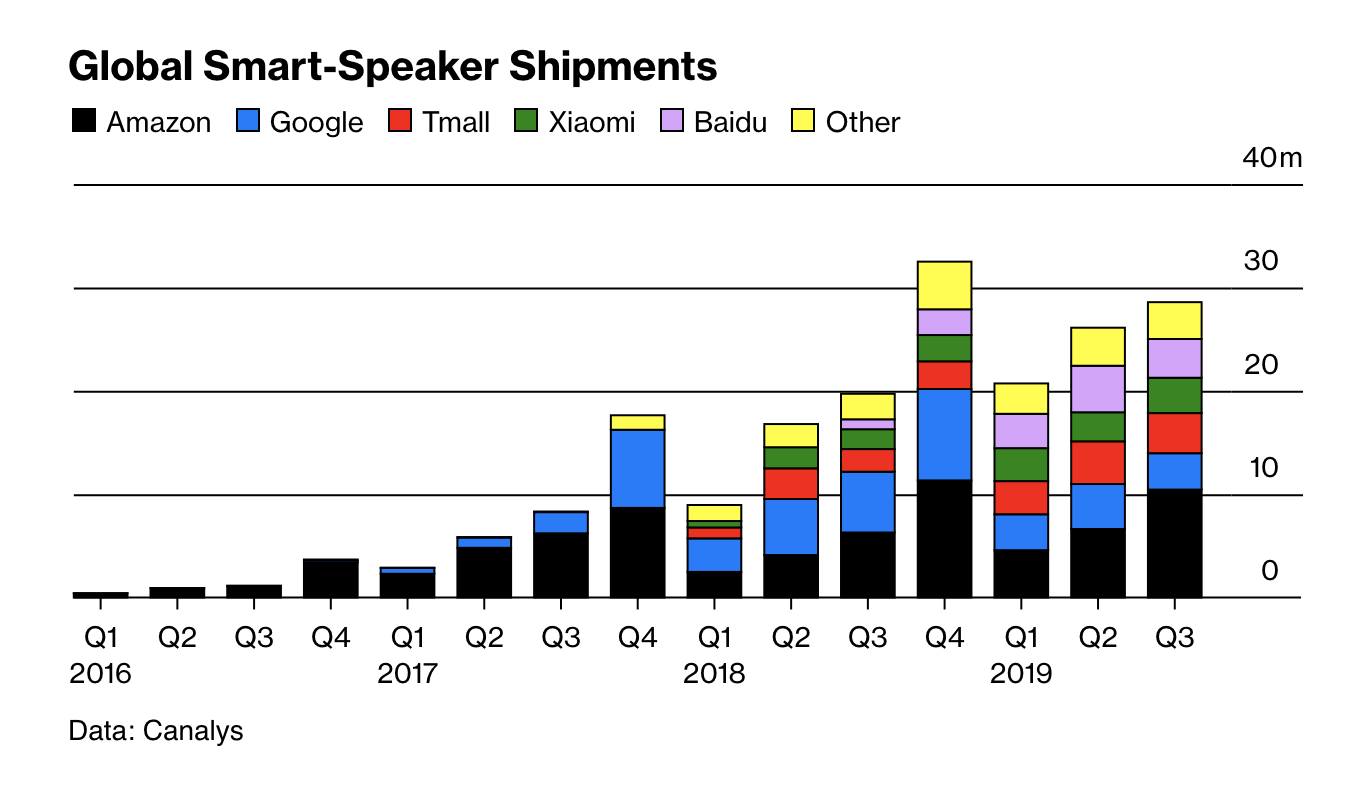 Global Smart-Speaker Shipments

Amazon Google Tmall Xiaomi Baidu Other

40m
30
20
10
0

Q1 2016 Q2 Q3 Q4 Q1 2017 Q2 Q3 Q4 Q1 2018 Q2 Q3 Q4 Q1 2019 Q2 Q3

Data: Canalys